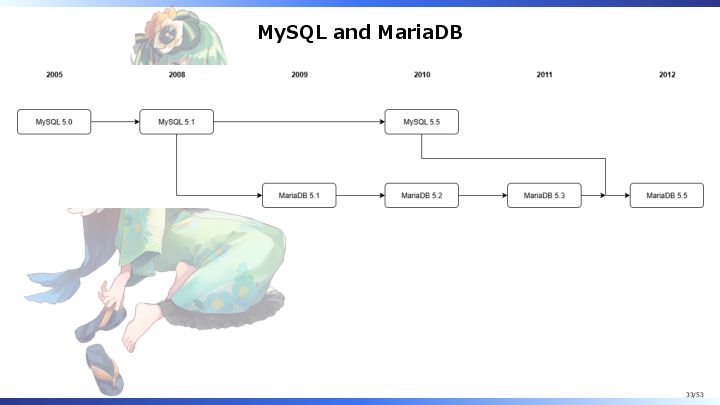 MySQL and MariaDB

2005
2008
2009
2010
2011
2012

MySQL 5.0
MySQL 5.1
MySQL 5.5

MariaDB 5.1
MariaDB 5.2
MariaDB 5.3
MariaDB 5.5

33/53